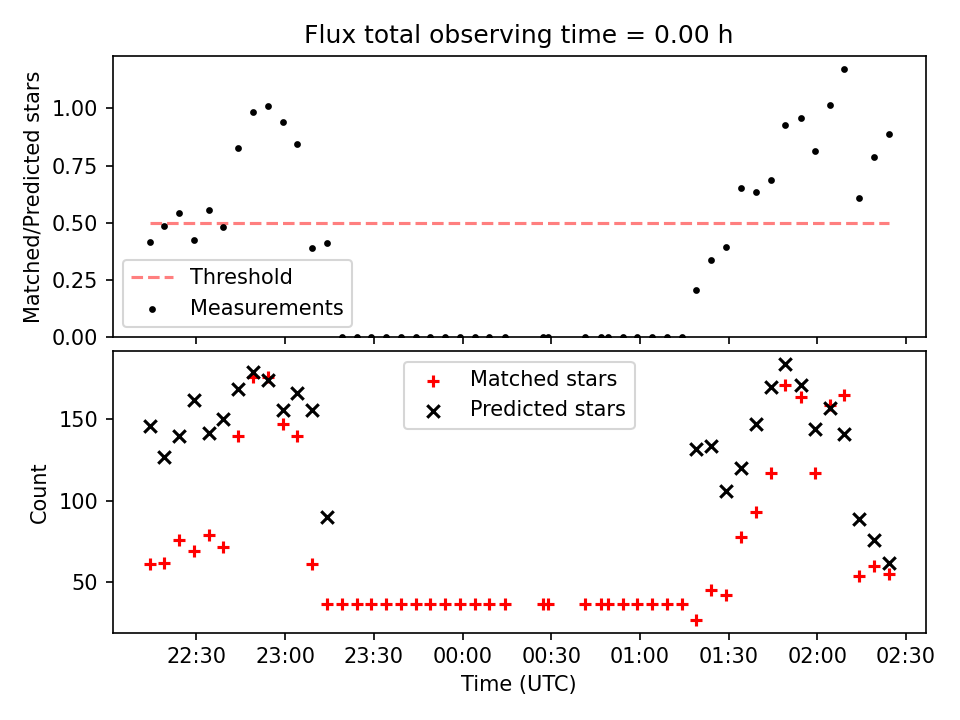 Flux total observing time = 0.00 h

Matched/Predicted stars

1.00
0.75
0.50
0.25
0.00

Threshold
Measurements

Matched stars
Predicted stars

Count

150
100
50

22:30
23:00
23:30
00:00
00:30
01:00
01:30
02:00
02:30

Time (UTC)